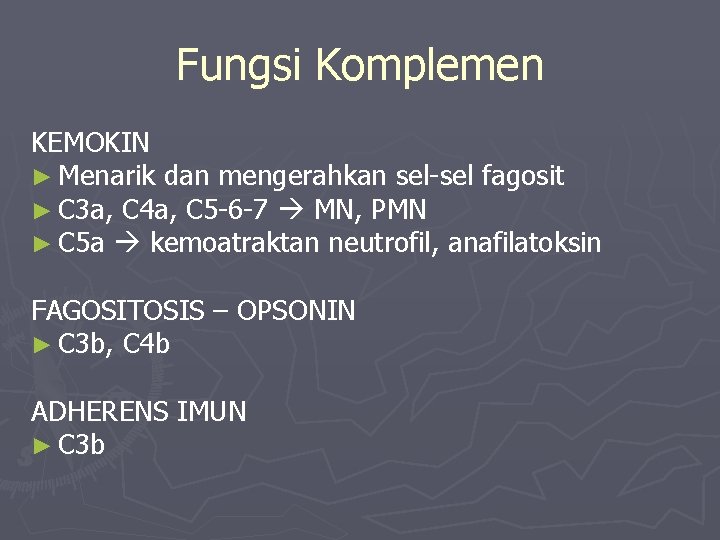 Fungsi Komplemen

KEMOKIN
► Menarik dan mengerahkan sel-sel fagosit
► C3a, C4a, C5-6-7 → MN, PMN
► C5a → kemoatraktan neutrofil, anafilatoksin

FAGOSITOSIS – OPSONIN
► C3b, C4b

ADHERENS IMUN
► C3b